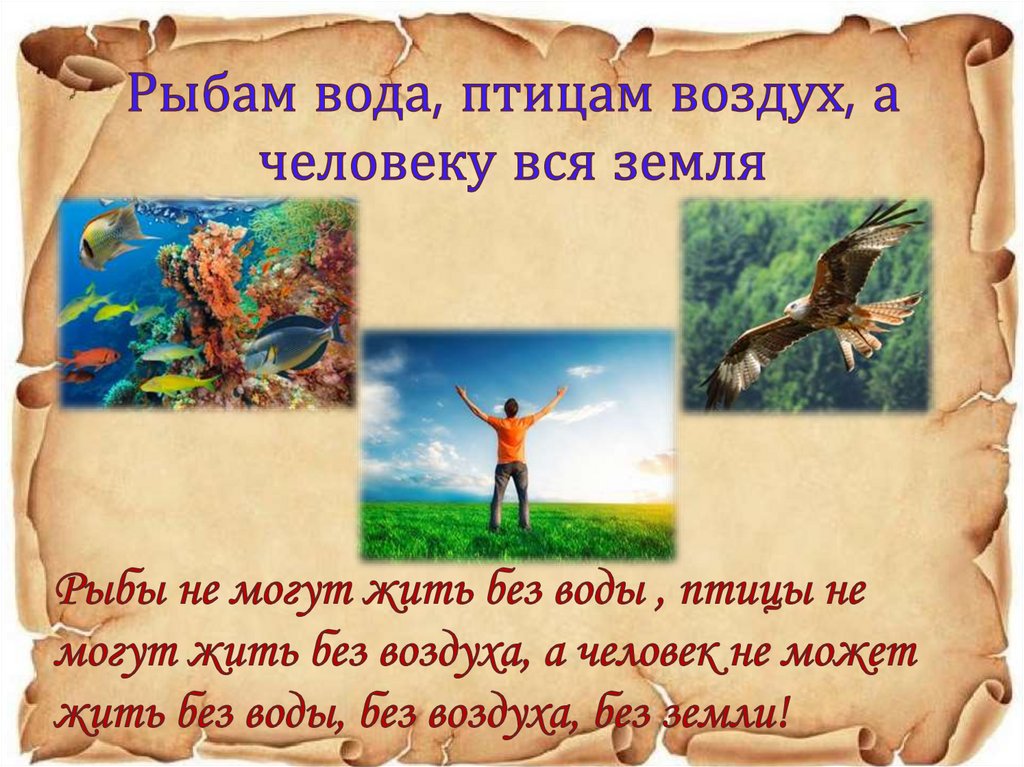 Рыбам вода, птицам воздух, а человеку вся земля

Рыбы не могут жить без воды , птицы не могут жить без воздуха, а человек не может жить без воды, без воздуха, без земли!